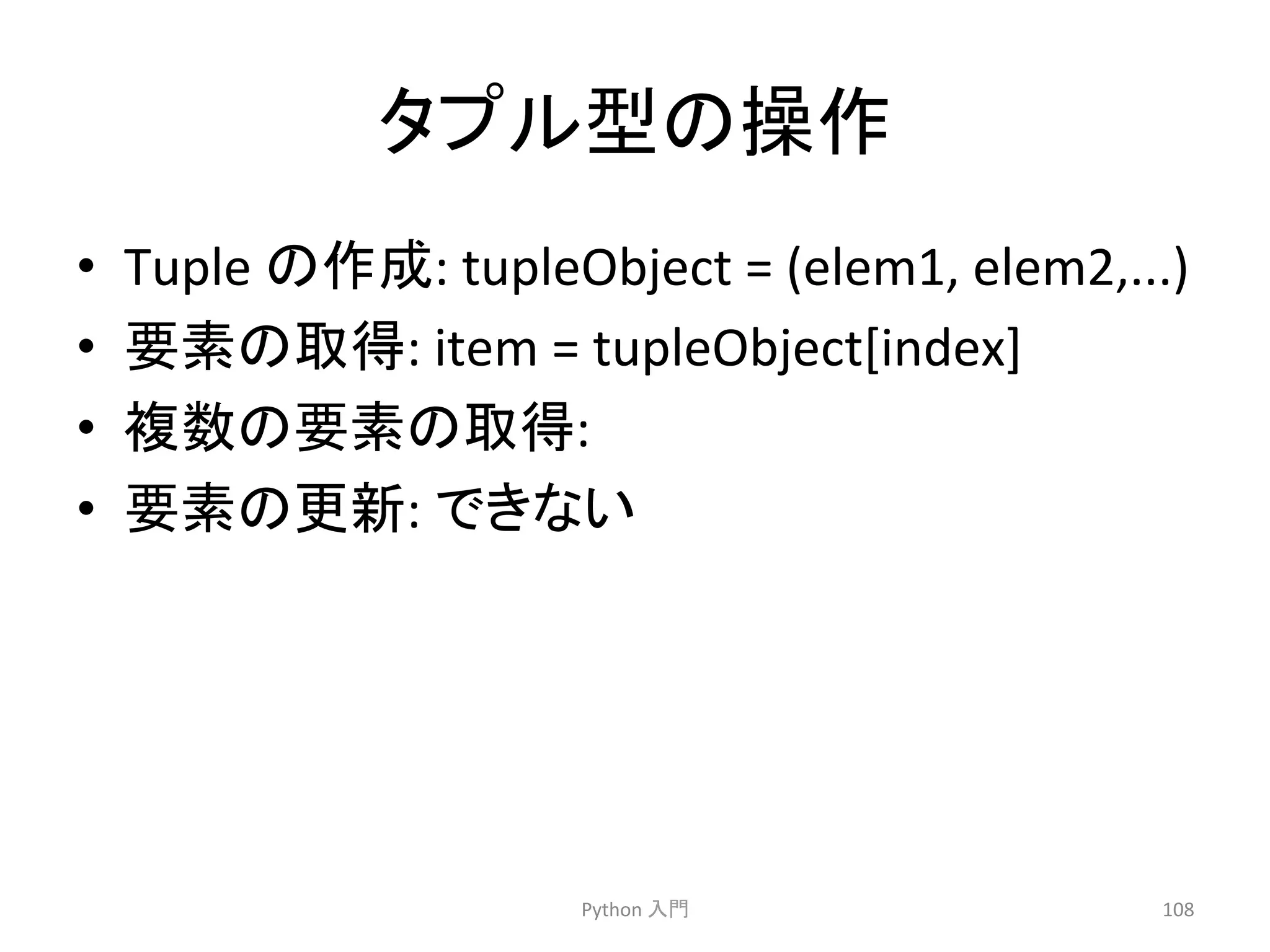 タプル型の操作

• Tuple の作成: tupleObject = (elem1, elem2,...)
• 要素の取得: item = tupleObject[index]
• 複数の要素の取得:
• 要素の更新: できない

Python 入門

108